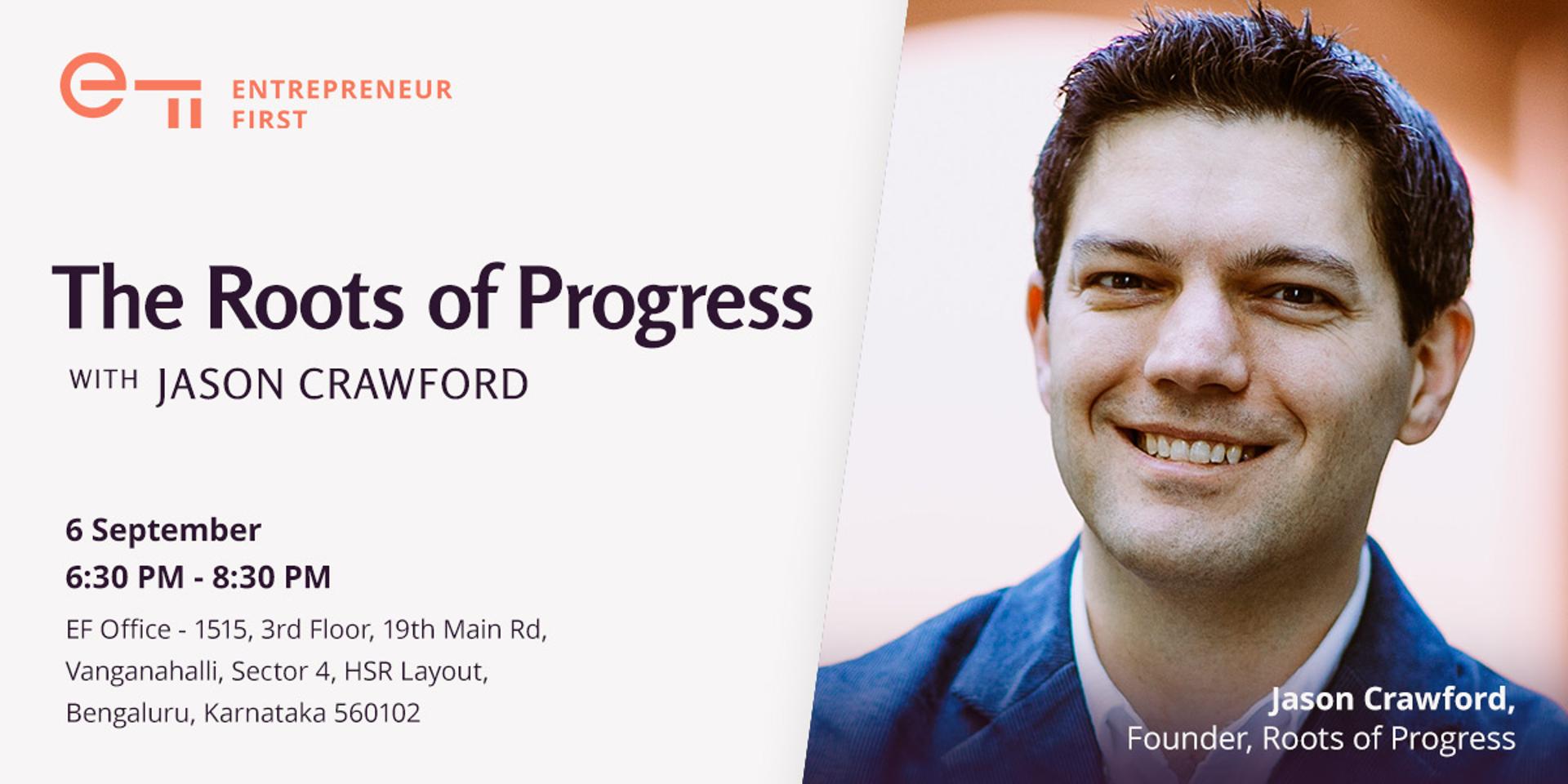 ENTREPRENEUR FIRST

The Roots of Progress

WITH JASON CRAWFORD

6 September
6:30 PM - 8:30 PM
EF Office - 1515, 3rd Floor, 19th Main Rd, Vanganahalli, Sector 4, HSR Layout, Bengaluru, Karnataka 560102

Jason Crawford,
Founder, Roots of Progress